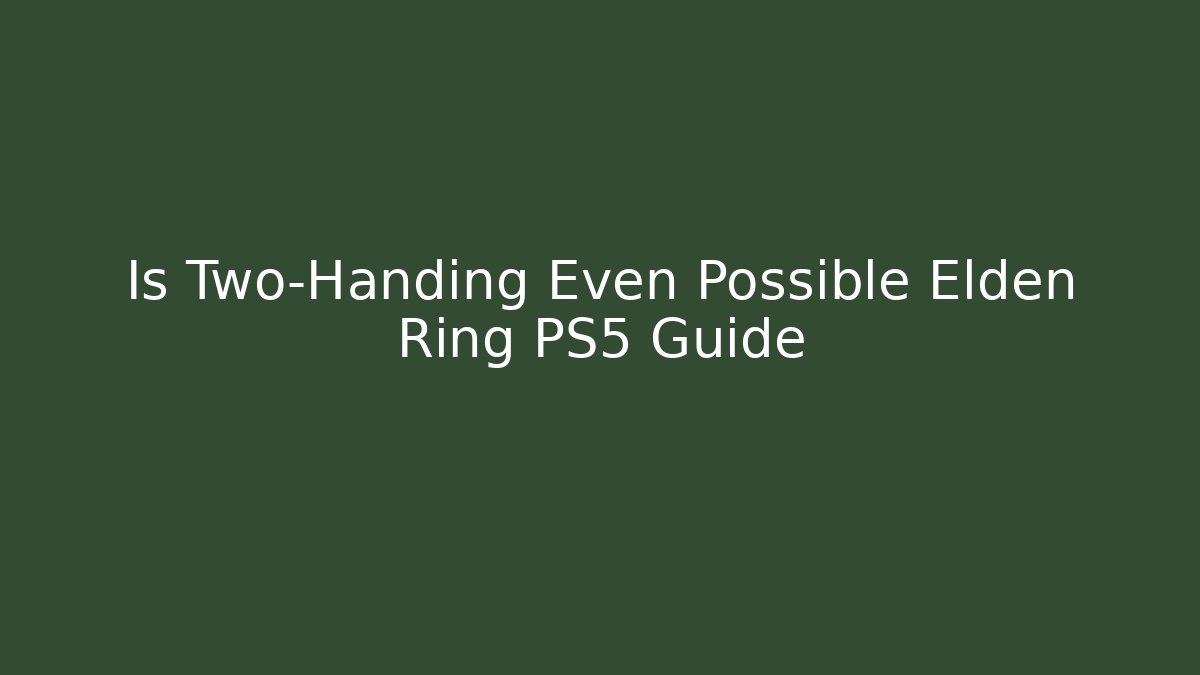 Is Two-Handing Even Possible Elden Ring PS5 Guide